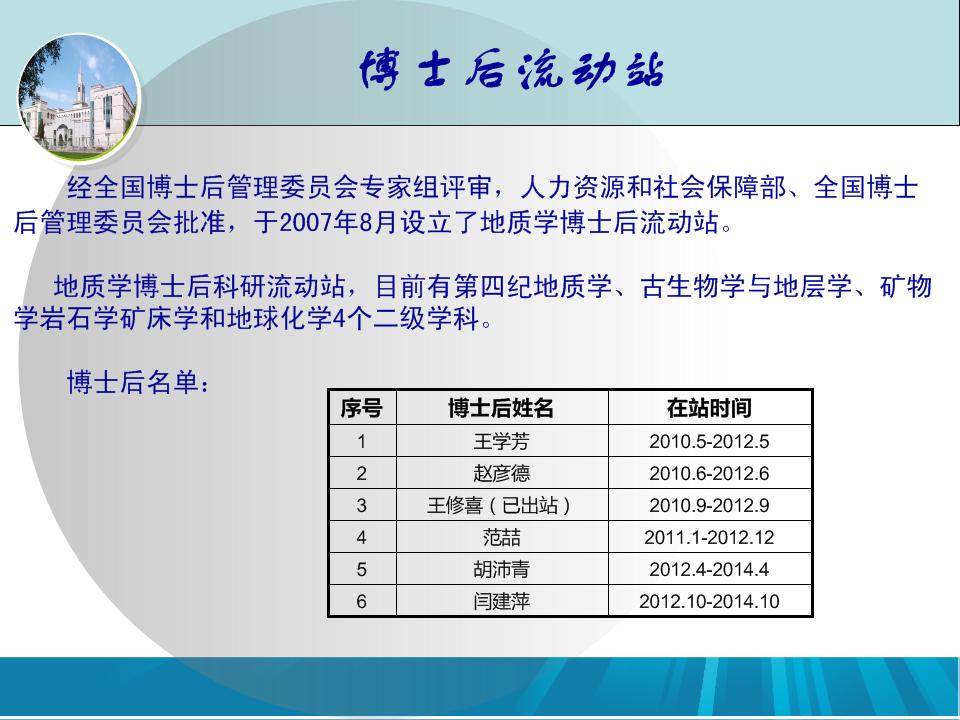 博士后流动站

经全国博士后管理委员会专家组评审，人力资源和社会保障部、全国博士后管理委员会批准，于2007年8月设立了地质学博士后流动站。

地质学博士后科研流动站，目前有第四纪地质学、古生物学与地层学、矿物学岩石学矿床学和地球化学4个二级学科。

博士后名单：

| 序号 | 博士后姓名 | 在站时间 |
|---|---|---|
| 1 | 王学芳 | 2010.5-2012.5 |
| 2 | 赵彦德 | 2010.6-2012.6 |
| 3 | 王修喜（已出站） | 2010.9-2012.9 |
| 4 | 范喆 | 2011.1-2012.12 |
| 5 | 胡沛青 | 2012.4-2014.4 |
| 6 | 闫建萍 | 2012.10-2014.10 |